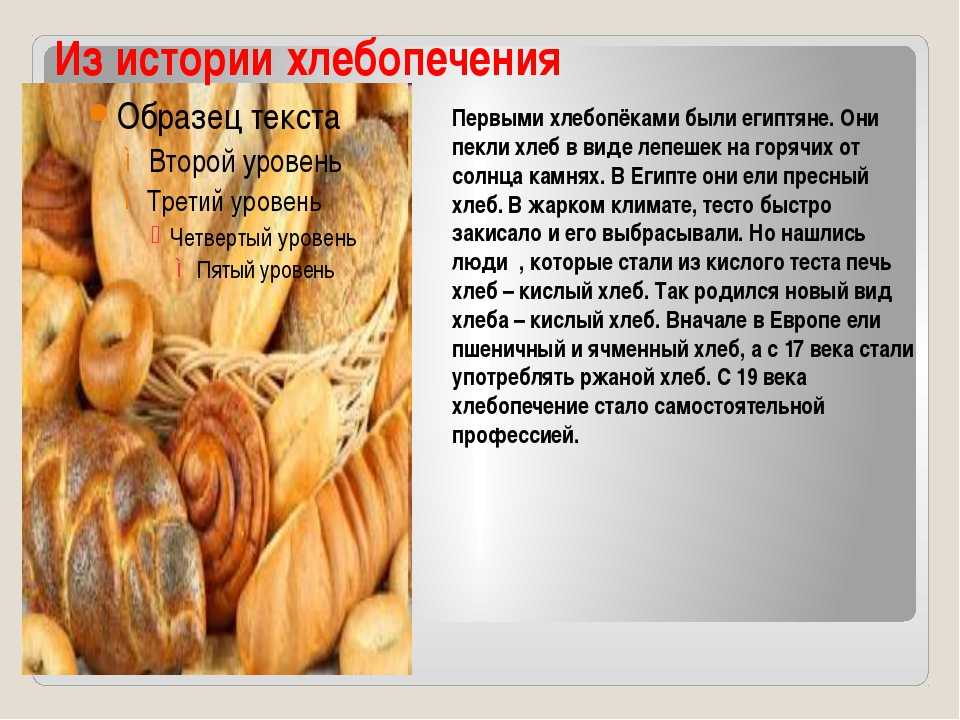 Из истории хлебопечения

Образец текста
Второй уровень
Третий уровень
Четвертый уровень
Пятый уровень

Первыми хлебопёками были египтяне. Они пекли хлеб в виде лепешек на горячих от солнца камнях. В Египте они ели пресный хлеб. В жарком климате, тесто быстро закисало и его выбрасывали. Но нашлись люди , которые стали из кислого теста печь хлеб – кислый хлеб. Так родился новый вид хлеба – кислый хлеб. Вначале в Европе ели пшеничный и ячменный хлеб, а с 17 века стали употреблять ржаной хлеб. С 19 века хлебопечение стало самостоятельной профессией.